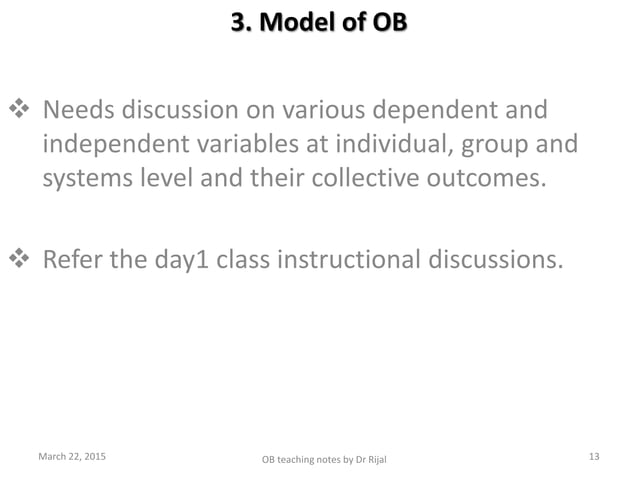 3. Model of OB

❖ Needs discussion on various dependent and independent variables at individual, group and systems level and their collective outcomes.

❖ Refer the day1 class instructional discussions.

March 22, 2015

OB teaching notes by Dr Rijal

13